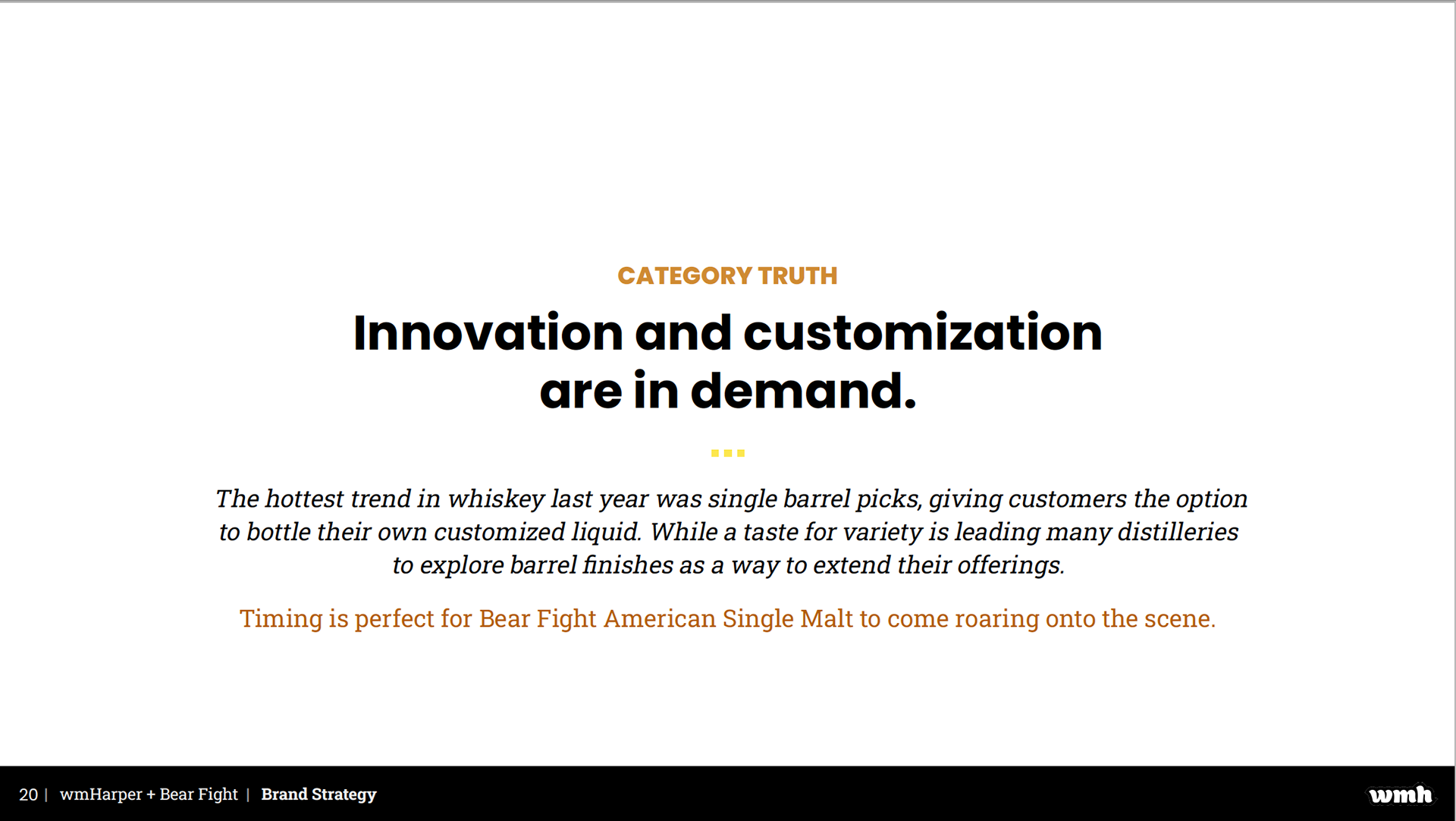 CATEGORY TRUTH

Innovation and customization are in demand.

The hottest trend in whiskey last year was single barrel picks, giving customers the option to bottle their own customized liquid. While a taste for variety is leading many distilleries to explore barrel finishes as a way to extend their offerings.

Timing is perfect for Bear Fight American Single Malt to come roaring onto the scene.

20 | wmHarper + Bear Fight | Brand Strategy

wmh